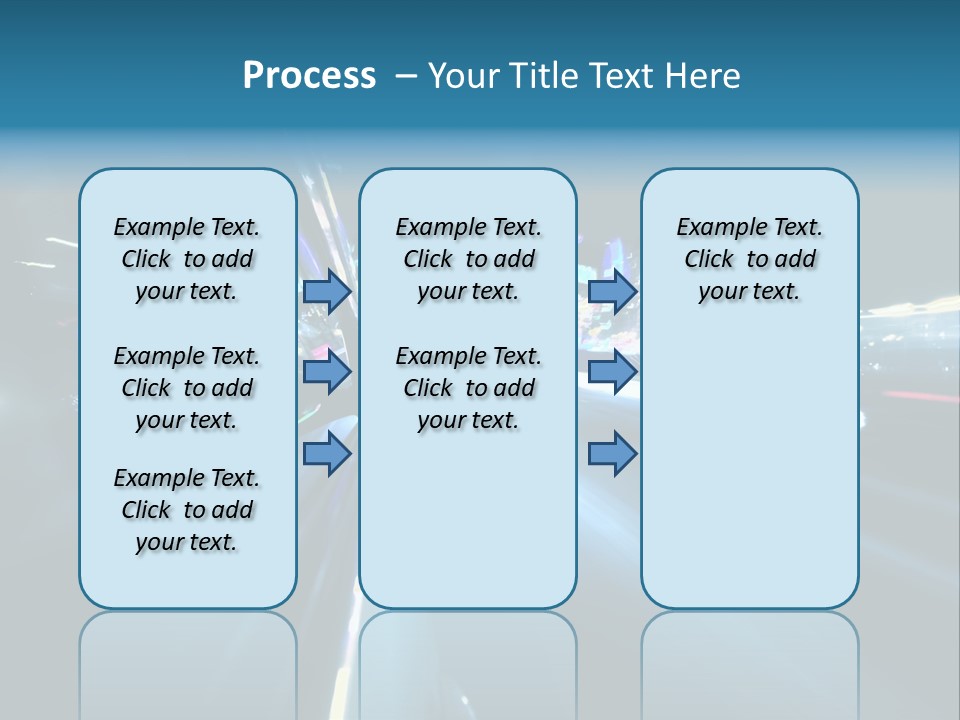 Process – Your Title Text Here

Example Text. Click to add your text.

Example Text. Click to add your text.

Example Text. Click to add your text.

Example Text. Click to add your text.

Example Text. Click to add your text.

Example Text. Click to add your text.